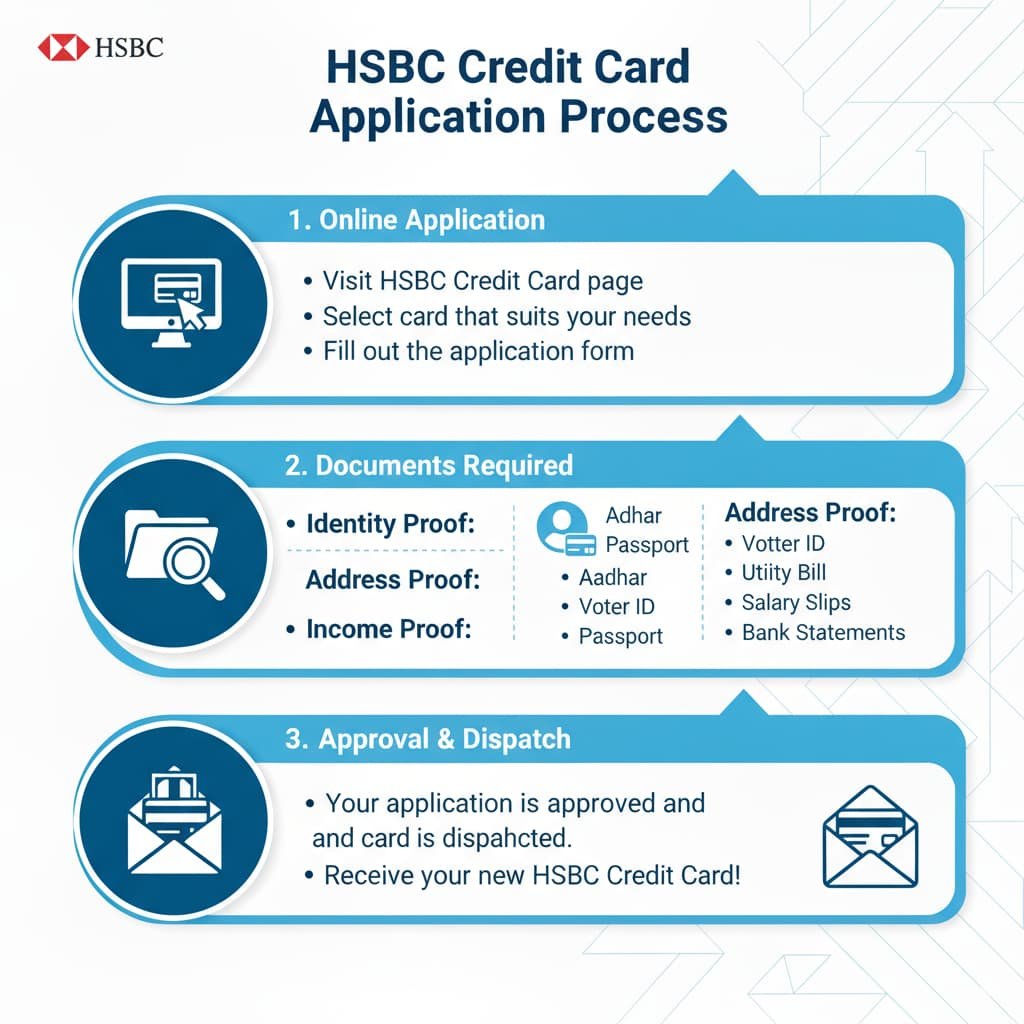 HSBC

HSBC Credit Card Application Process

1. Online Application

• Visit HSBC Credit Card page
• Select card that suits your needs
• Fill out the application form

2. Documents Required

• Identity Proof:
Address Proof:
• Income Proof:

Adhar
Passport
• Aadhar
• Voter ID
• Passport

Address Proof:
• Votter ID
• Utiity Bill
• Salary Slips
• Bank Statements

3. Approval & Dispatch

• Your application is approved and and card is dispahcted.
• Receive your new HSBC Credit Card!